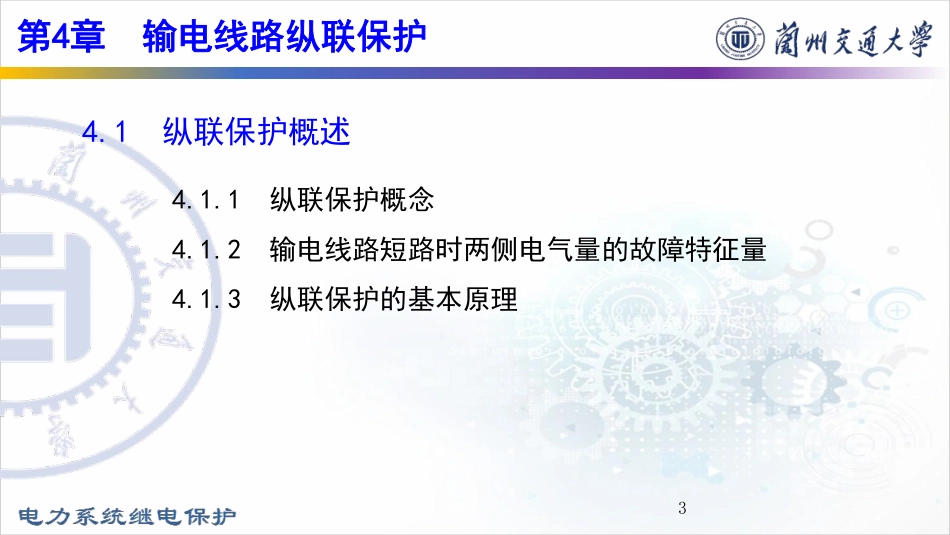 第4章　输电线路纵联保护

蘭州交通大學

4.1　纵联保护概述

4.1.1　纵联保护概念

4.1.2　输电线路短路时两侧电气量的故障特征量

4.1.3　纵联保护的基本原理

电力系统继电保护

3